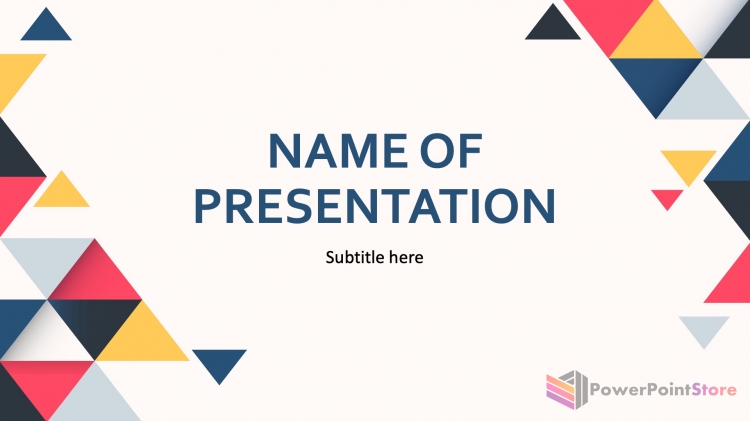 NAME OF PRESENTATION

Subtitle here

PowerPointStore